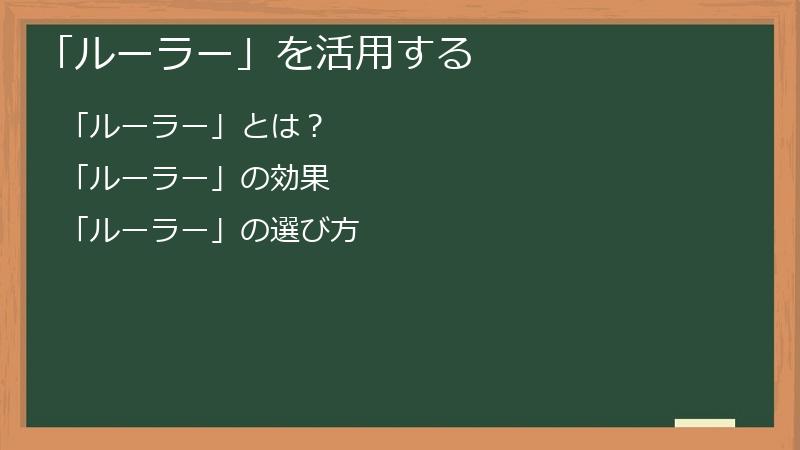 「ルーラー」を活用する

「ルーラー」とは？

「ルーラー」の効果

「ルーラー」の選び方